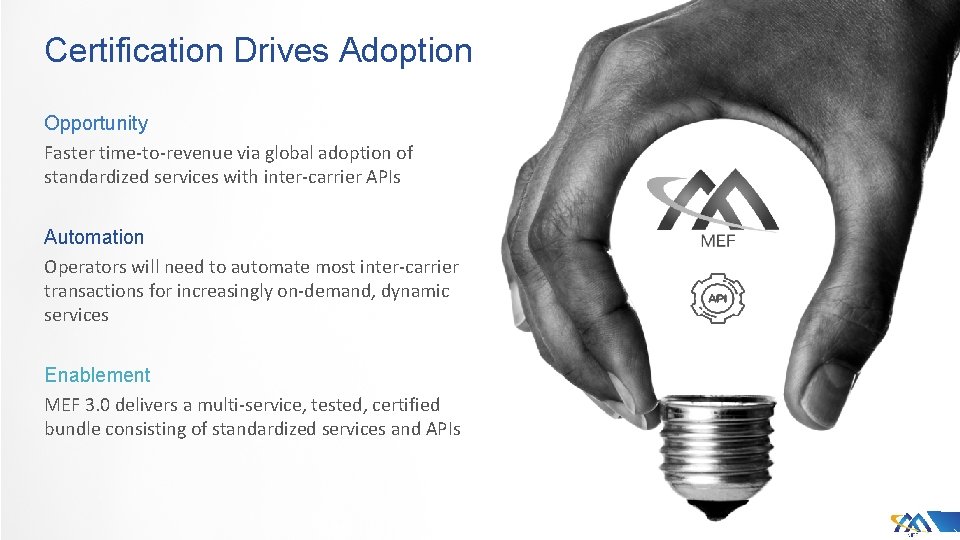 Certification Drives Adoption

Opportunity

Faster time-to-revenue via global adoption of standardized services with inter-carrier APIs

Automation

Operators will need to automate most inter-carrier transactions for increasingly on-demand, dynamic services

Enablement

MEF 3.0 delivers a multi-service, tested, certified bundle consisting of standardized services and APIs

MEF

API